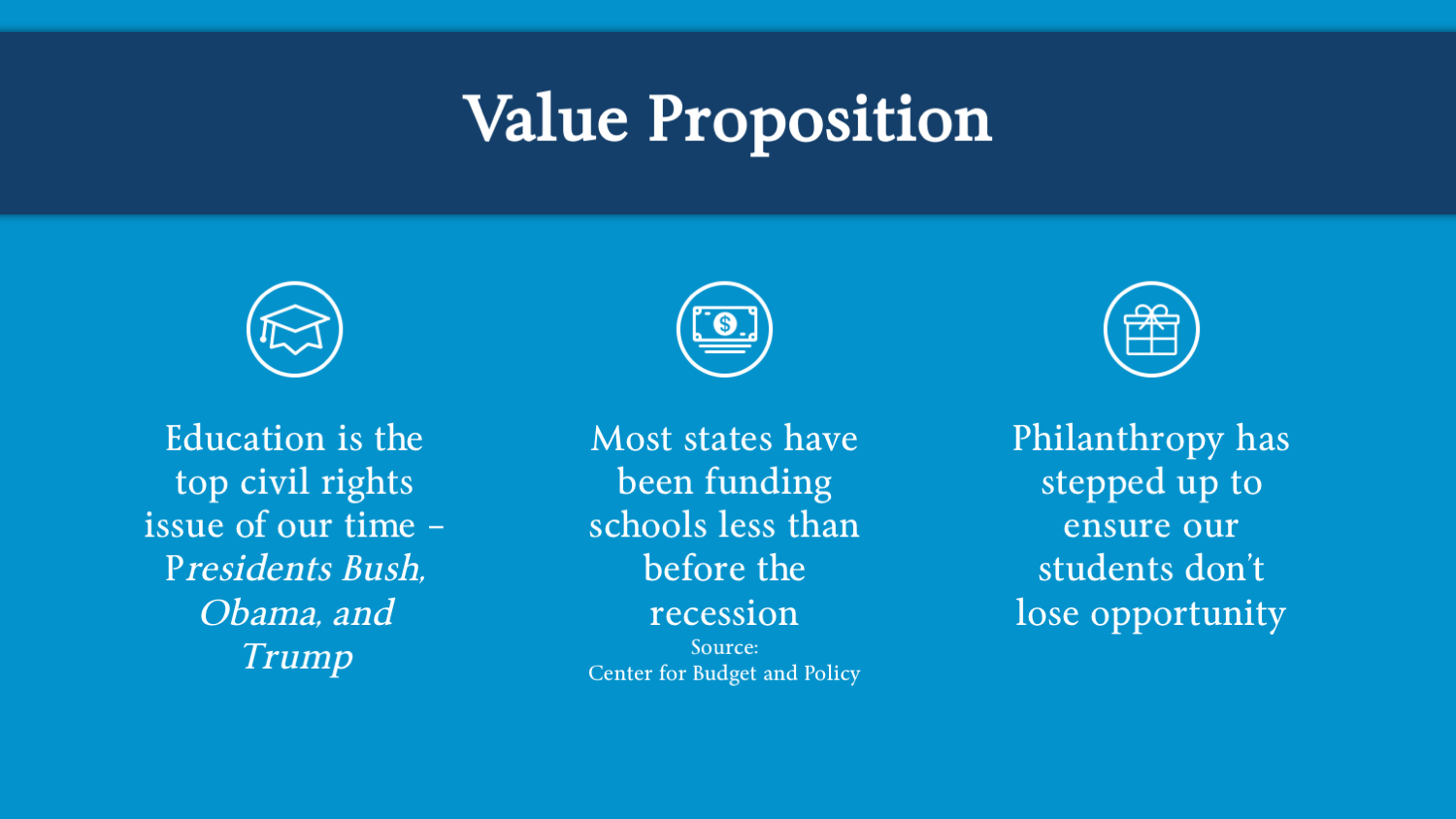 Value Proposition

Education is the top civil rights issue of our time – Presidents Bush, Obama, and Trump

Most states have been funding schools less than before the recession
Source:
Center for Budget and Policy

Philanthropy has stepped up to ensure our students don't lose opportunity